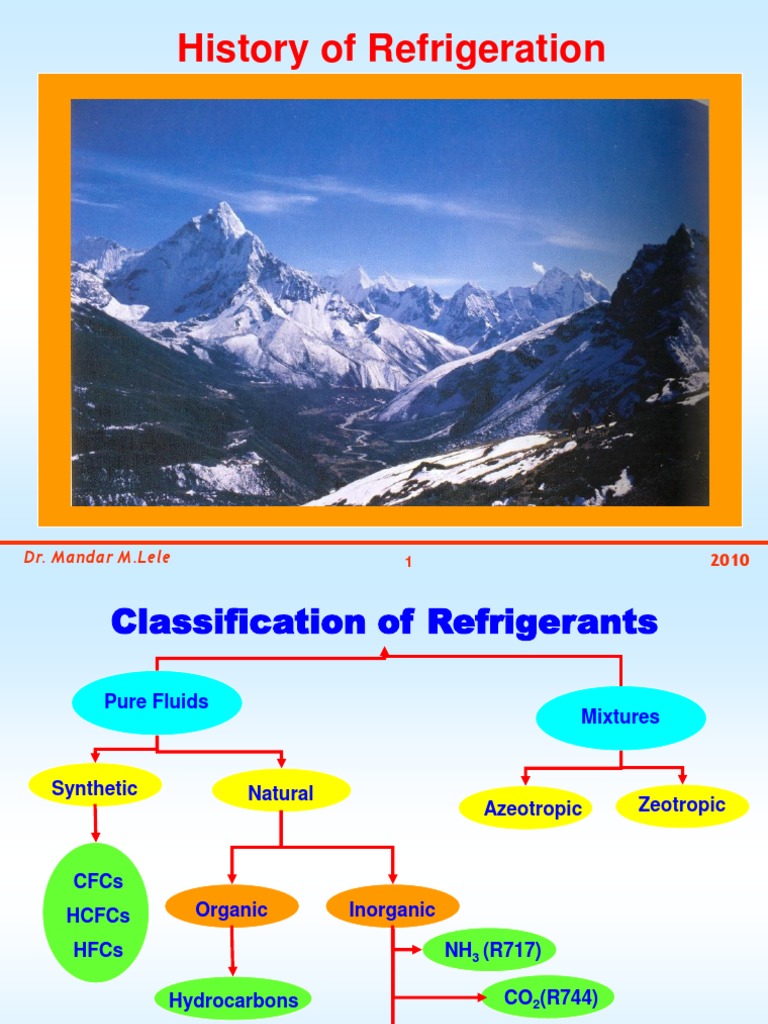 History of Refrigeration

Dr. Mandar M.Lele

1

2010

Classification of Refrigerants

Pure Fluids

Mixtures

Synthetic

Natural

Azeotropic

Zeotropic

CFCs
HCFCs
HFCs

Organic

Inorganic

$NH_3$ (R717)

Hydrocarbons

$CO_2$(R744)